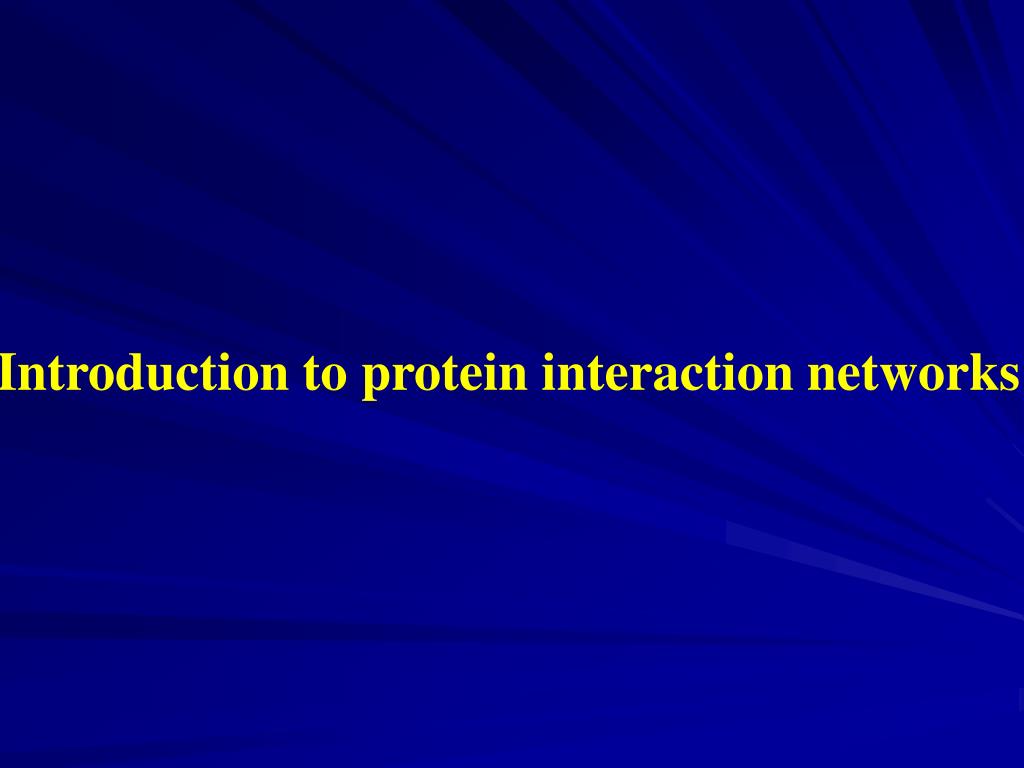 Introduction to protein interaction networks